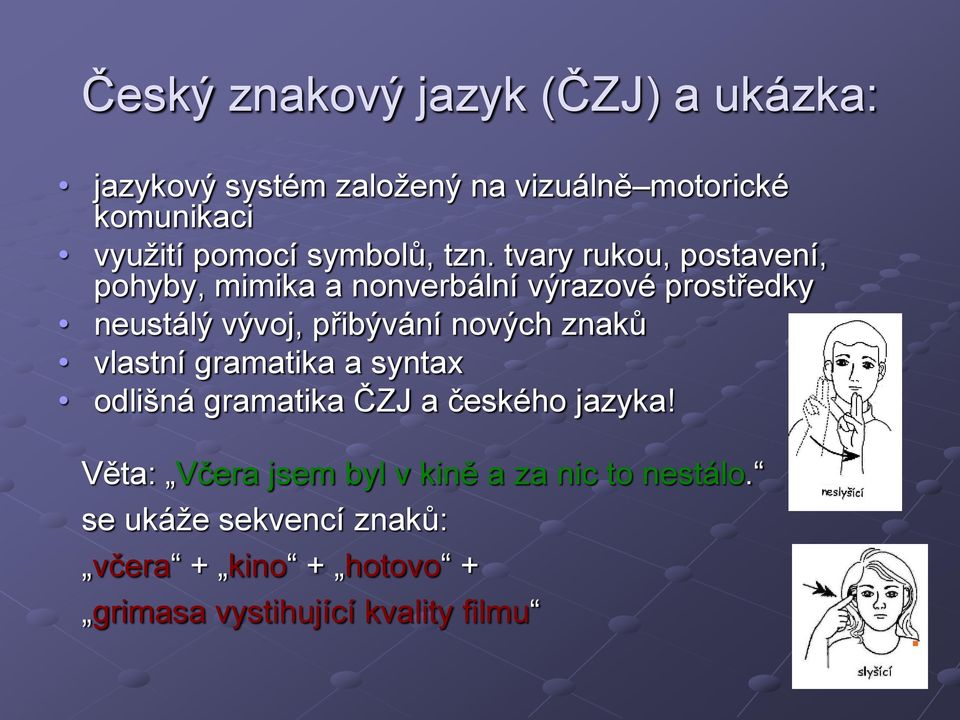 Český znakový jazyk (ČZJ) a ukázka:

• jazykový systém založený na vizuálně–motorické komunikaci
• využití pomocí symbolů, tzn. tvary rukou, postavení, pohyby, mimika a nonverbální výrazové prostředky
• neustálý vývoj, přibývání nových znaků
• vlastní gramatika a syntax
• odlišná gramatika ČZJ a českého jazyka!

Věta: „Včera jsem byl v kině a za nic to nestálo."
se ukáže sekvencí znaků:
„včera" + „kino" + „hotovo" +
„grimasa vystihující kvality filmu"

neslyšící

slyšící